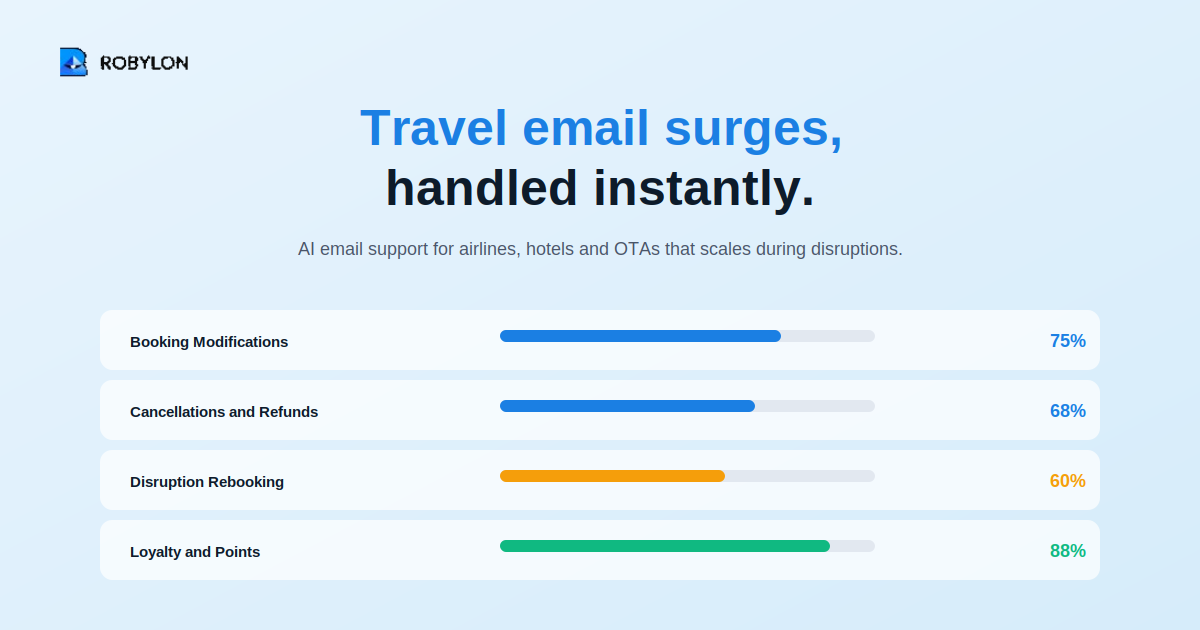 ROBYLON

Travel email surges,
handled instantly.

AI email support for airlines, hotels and OTAs that scales during disruptions.

Booking Modifications 75%

Cancellations and Refunds 68%

Disruption Rebooking 60%

Loyalty and Points 88%